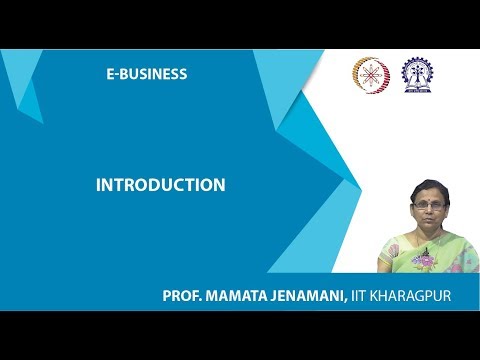 E-BUSINESS

INTRODUCTION

PROF. MAMATA JENAMANI, IIT KHARAGPUR